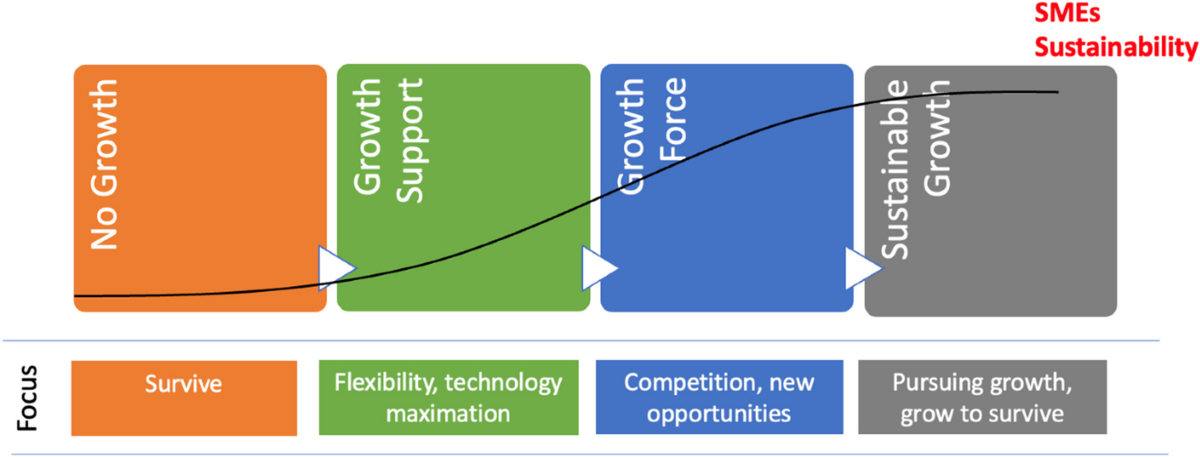 SMEs Sustainability

No Growth

Growth Support

Growth Force

Sustainable Growth

Focus

Survive

Flexibility, technology maximation

Competition, new opportunities

Pursuing growth, grow to survive